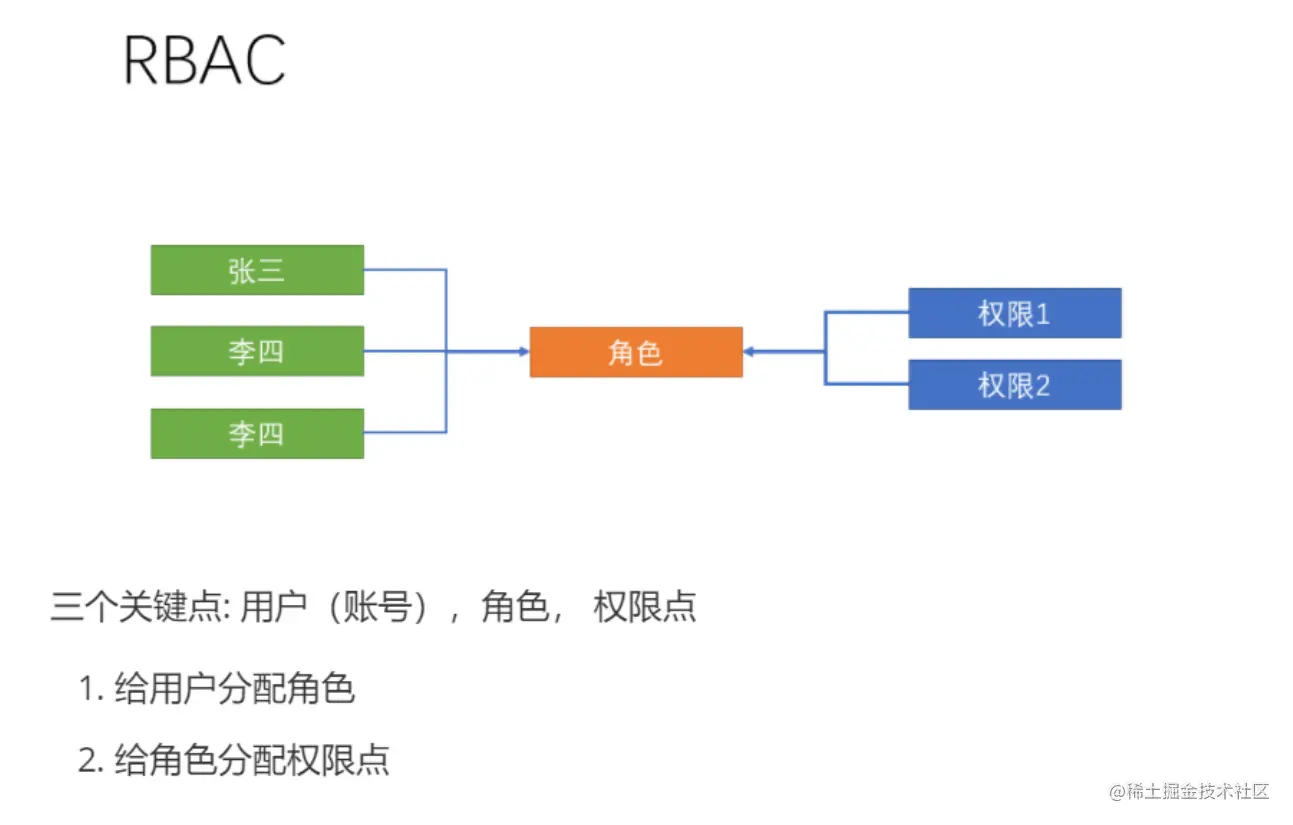 RBAC

张三

李四

李四

角色

权限1

权限2

三个关键点: 用户（账号），角色， 权限点

1. 给用户分配角色

2. 给角色分配权限点

@稀土掘金技术社区